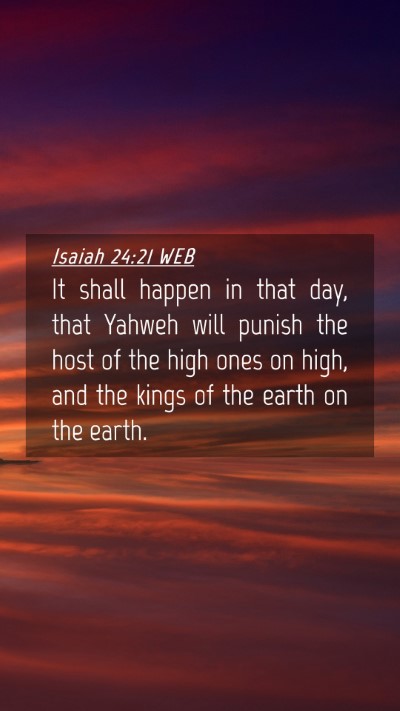 Isaiah 24:21 WEB

It shall happen in that day, that Yahweh will punish the host of the high ones on high, and the kings of the earth on the earth.